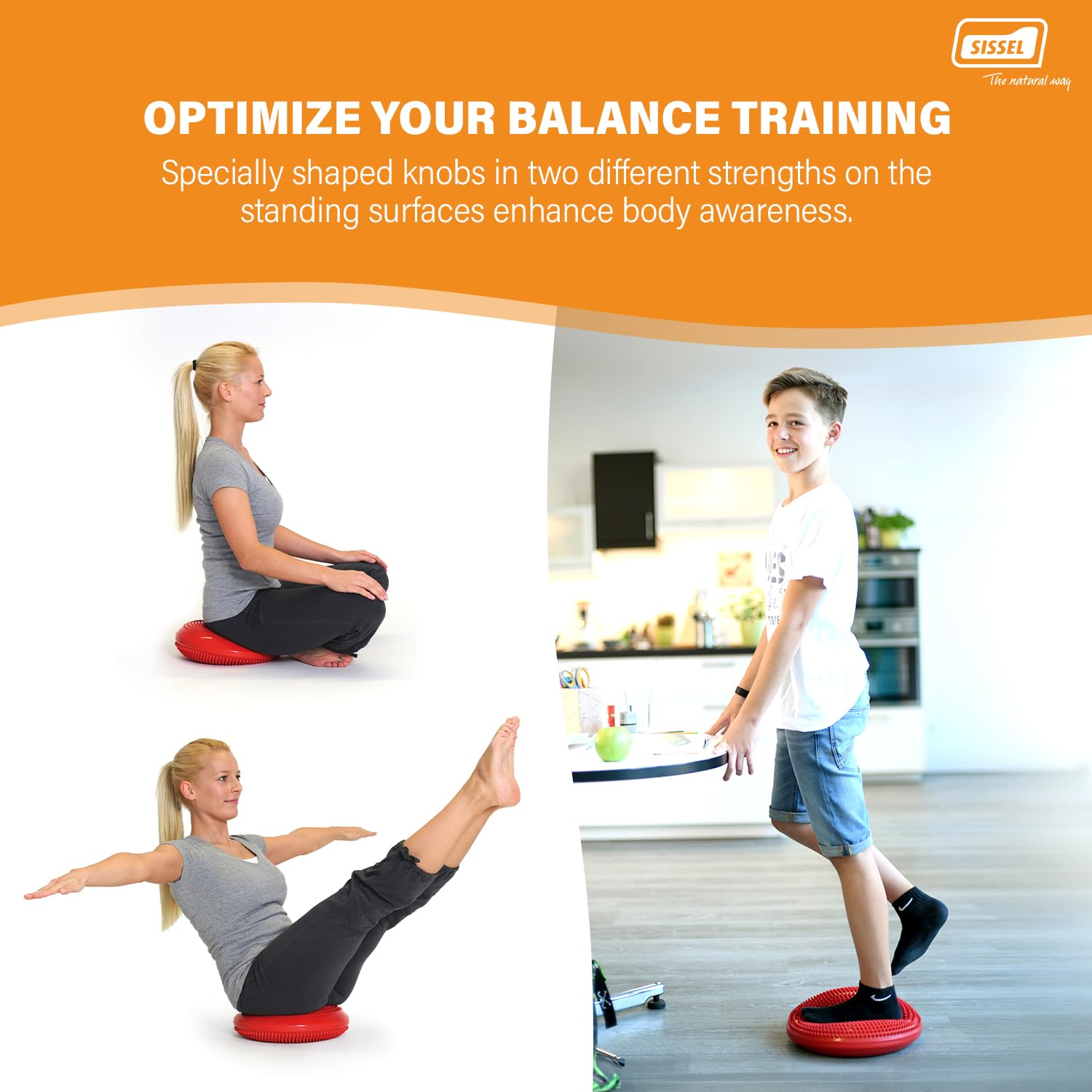 SISSEL
The natural way

OPTIMIZE YOUR BALANCE TRAINING

Specially shaped knobs in two different strengths on the standing surfaces enhance body awareness.